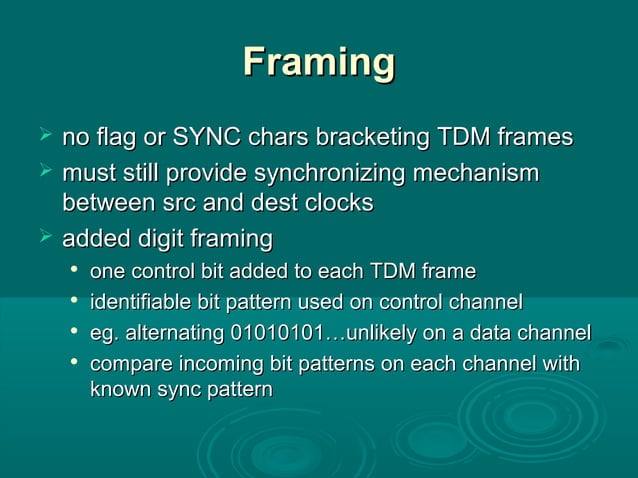 Framing

➢ no flag or SYNC chars bracketing TDM frames
➢ must still provide synchronizing mechanism between src and dest clocks
➢ added digit framing
• one control bit added to each TDM frame
• identifiable bit pattern used on control channel
• eg. alternating 01010101…unlikely on a data channel
• compare incoming bit patterns on each channel with known sync pattern